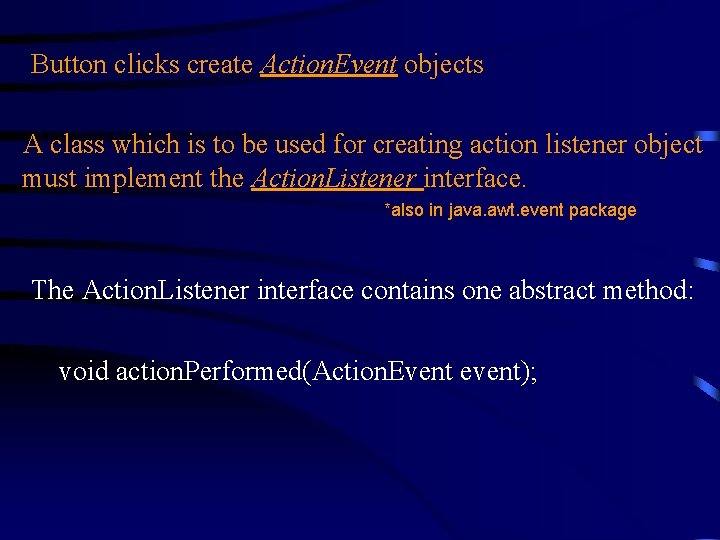 Button clicks create ActionEvent objects

A class which is to be used for creating action listener object must implement the ActionListener interface.

*also in java.awt.event package

The ActionListener interface contains one abstract method:

void actionPerformed(ActionEvent event);